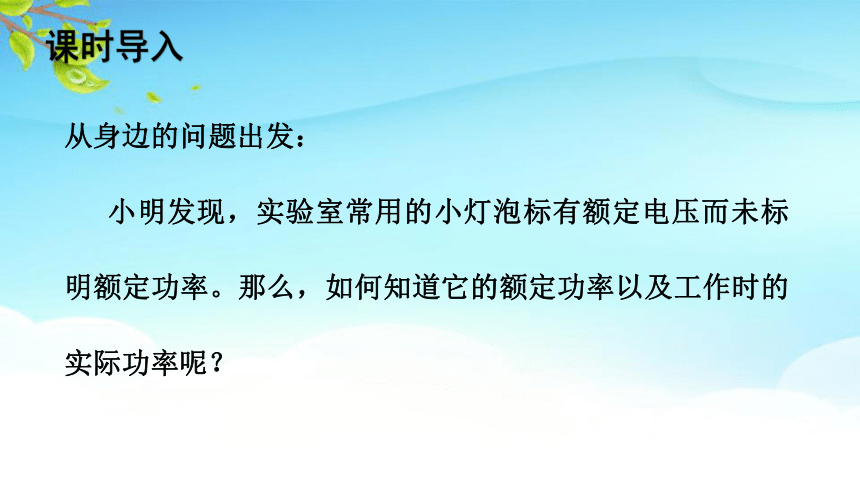 课时导入

从身边的问题出发：

小明发现，实验室常用的小灯泡标有额定电压而未标明额定功率。那么，如何知道它的额定功率以及工作时的实际功率呢？